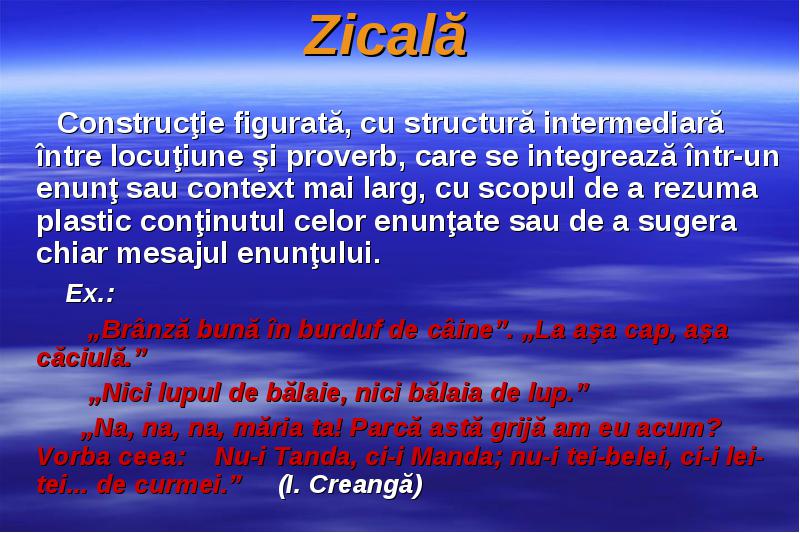 Zicală

Construcţie figurată, cu structură intermediară între locuţiune şi proverb, care se integrează într-un enunţ sau context mai larg, cu scopul de a rezuma plastic conţinutul celor enunţate sau de a sugera chiar mesajul enunţului.

Ex.:

„Brânză bună în burduf de câine”. „La aşa cap, aşa căciulă.”

„Nici lupul de bălaie, nici bălaia de lup.”

„Na, na, na, măria ta! Parcă astă grijă am eu acum? Vorba ceea: Nu-i Tanda, ci-i Manda; nu-i tei-belei, ci-i lei-tei... de curmei.” (I. Creangă)